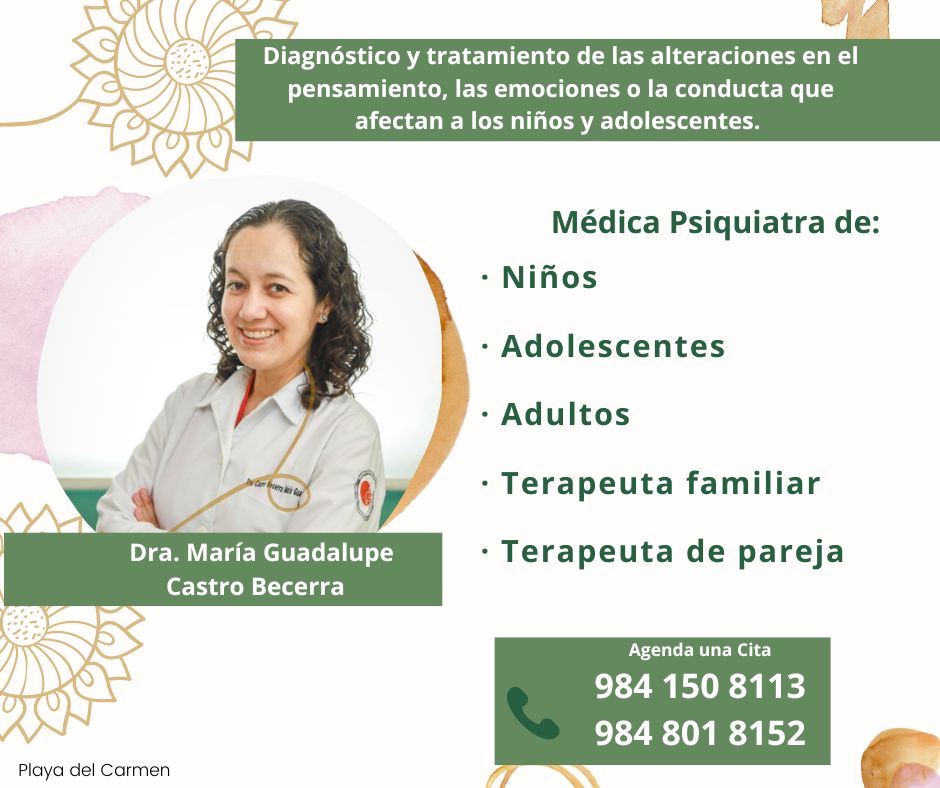 Diagnóstico y tratamiento de las alteraciones en el pensamiento, las emociones o la conducta que afectan a los niños y adolescentes.

Médica Psiquiatra de:

· Niños

· Adolescentes

· Adultos

· Terapeuta familiar

· Terapeuta de pareja

Dra. María Guadalupe Castro Becerra

Agenda una Cita
984 150 8113
984 801 8152

Playa del Carmen